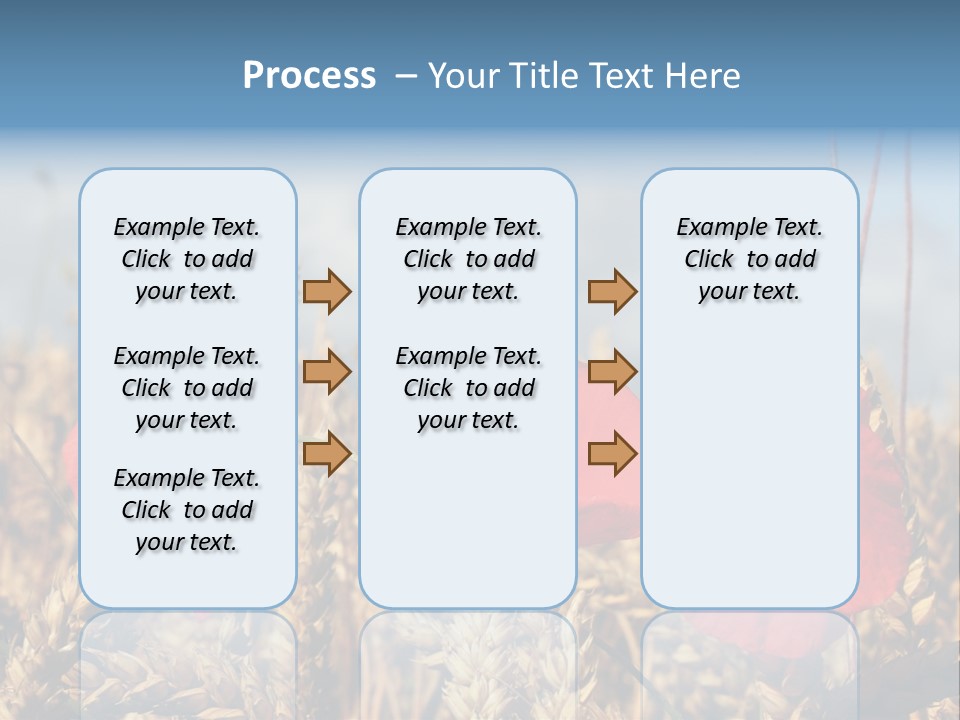 Process – Your Title Text Here

Example Text. Click to add your text.

Example Text. Click to add your text.

Example Text. Click to add your text.

Example Text. Click to add your text.

Example Text. Click to add your text.

Example Text. Click to add your text.